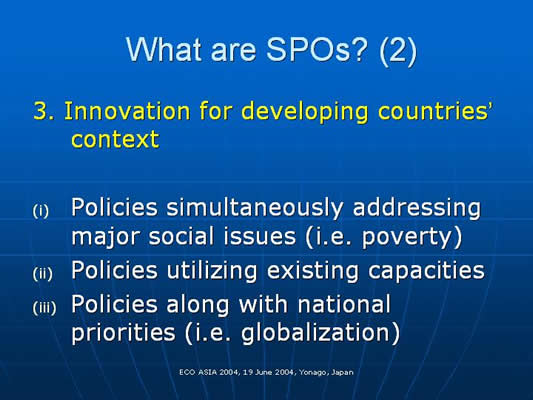 What are SPOs? (2)

3. Innovation for developing countries' context

(i) Policies simultaneously addressing major social issues (i.e. poverty)
(ii) Policies utilizing existing capacities
(iii) Policies along with national priorities (i.e. globalization)

ECO ASIA 2004, 19 June 2004, Yonago, Japan